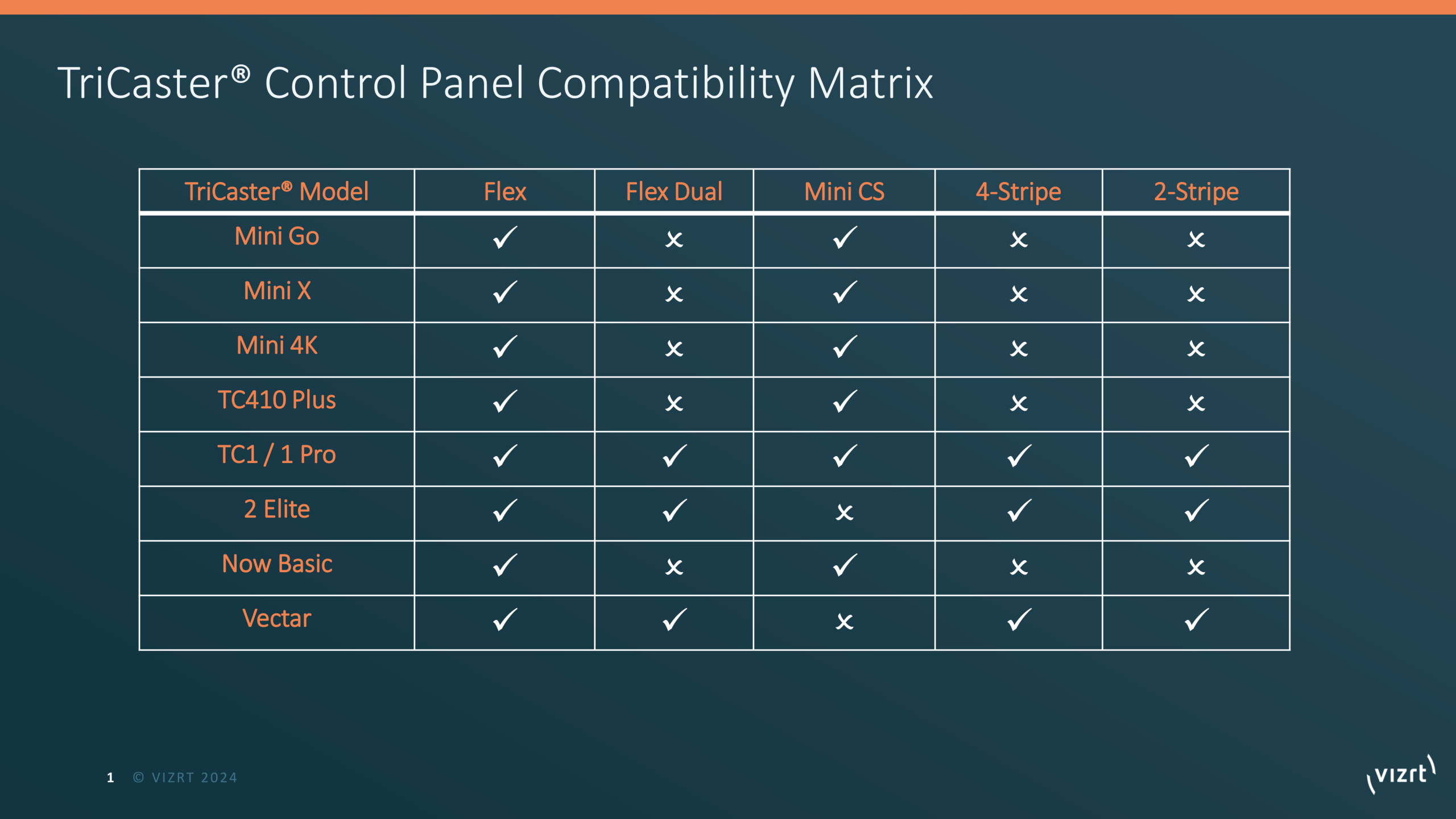 TriCaster® Control Panel Compatibility Matrix

| TriCaster® Model | Flex | Flex Dual | Mini CS | 4-Stripe | 2-Stripe |
|---|---|---|---|---|---|
| Mini Go | ✓ | ✗ | ✓ | ✗ | ✗ |
| Mini X | ✓ | ✗ | ✓ | ✗ | ✗ |
| Mini 4K | ✓ | ✗ | ✓ | ✗ | ✗ |
| TC410 Plus | ✓ | ✗ | ✓ | ✗ | ✗ |
| TC1 / 1 Pro | ✓ | ✓ | ✓ | ✓ | ✓ |
| 2 Elite | ✓ | ✓ | ✗ | ✓ | ✓ |
| Now Basic | ✓ | ✗ | ✓ | ✗ | ✗ |
| Vectar | ✓ | ✓ | ✗ | ✓ | ✓ |

1 © VIZRT 2024

vizrt